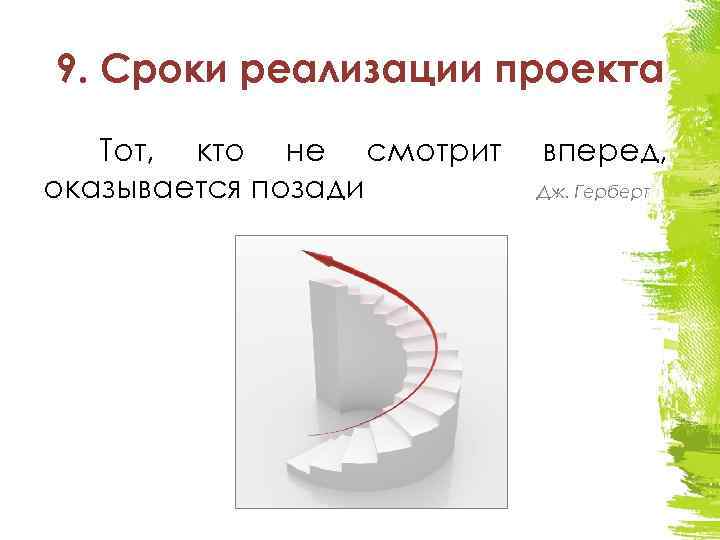 9. Сроки реализации проекта

Тот, кто не смотрит вперед, оказывается позади Дж. Герберт